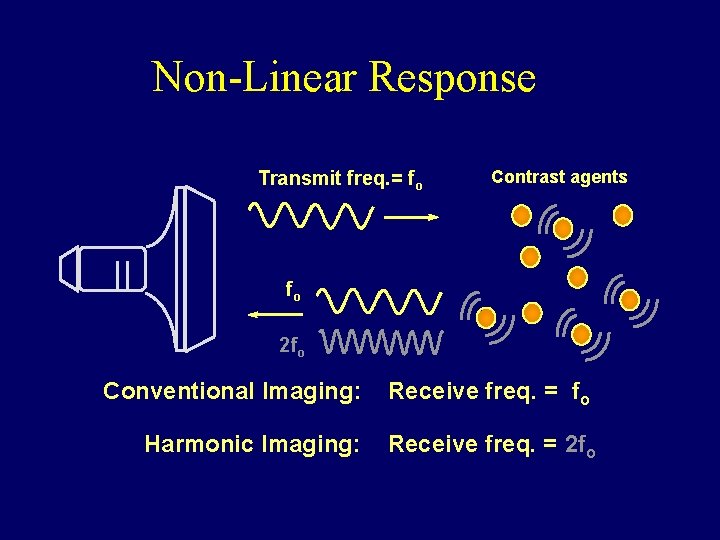 Non-Linear Response

Transmit freq.= $f_o$

Contrast agents

$f_o$

$2f_o$

Conventional Imaging: Receive freq. = $f_o$

Harmonic Imaging: Receive freq. = $2f_o$